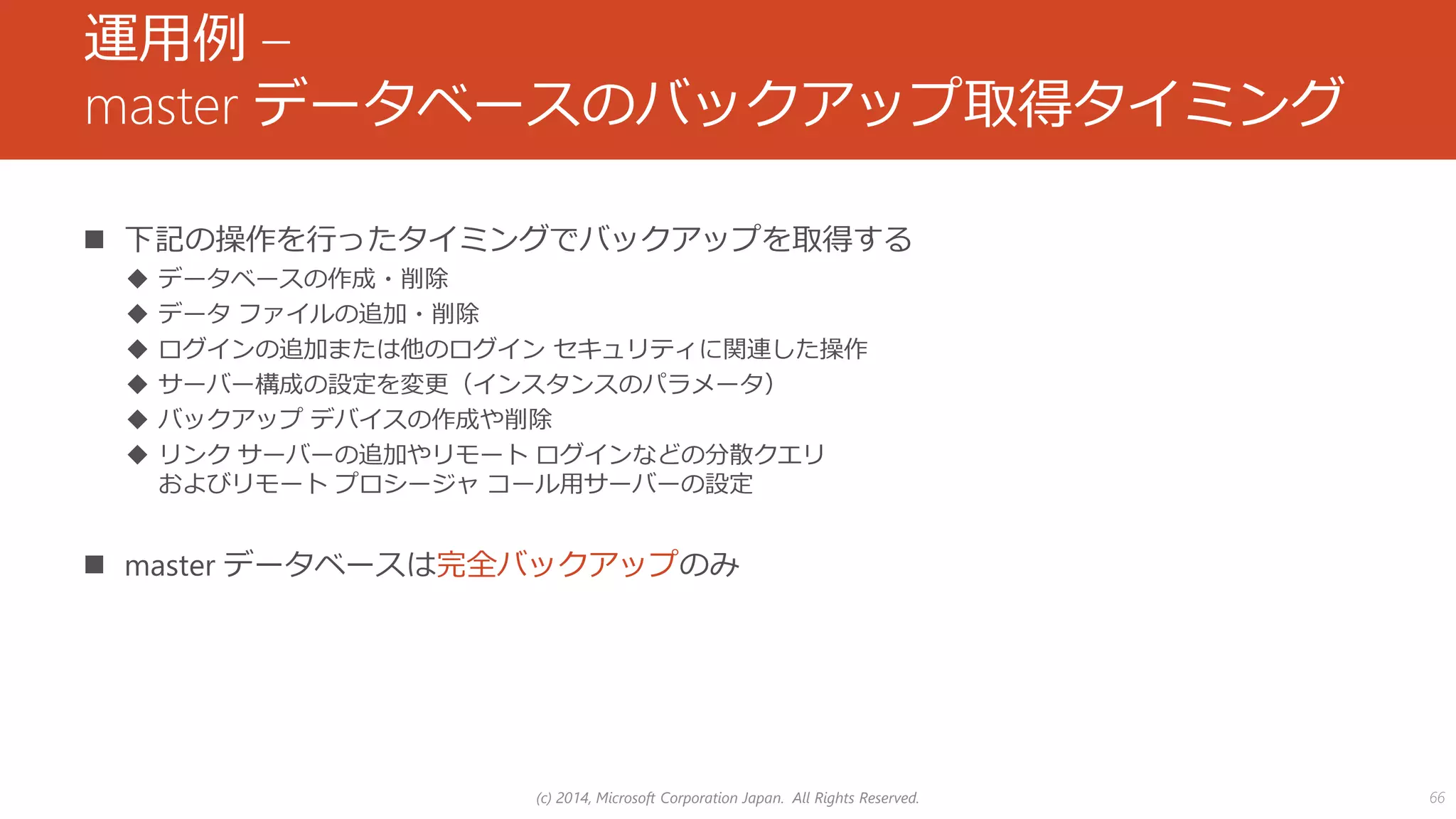 運用例 –
master データベースのバックアップ取得タイミング

■ 下記の操作を行ったタイミングでバックアップを取得する
◆ データベースの作成・削除
◆ データ ファイルの追加・削除
◆ ログインの追加または他のログイン セキュリティに関連した操作
◆ サーバー構成の設定を変更（インスタンスのパラメータ）
◆ バックアップ デバイスの作成や削除
◆ リンク サーバーの追加やリモート ログインなどの分散クエリおよびリモート プロシージャ コール用サーバーの設定

■ master データベースは完全バックアップのみ

(c) 2014, Microsoft Corporation Japan. All Rights Reserved.

66